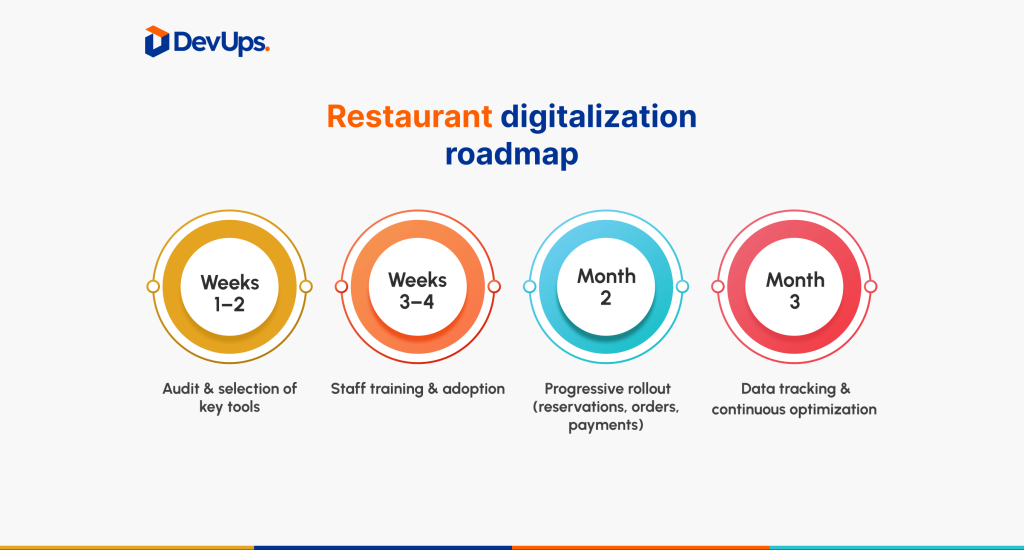 DevUps.

Restaurant digitalization roadmap

Weeks 1–2

Audit & selection of key tools

Weeks 3–4

Staff training & adoption

Month 2

Progressive rollout (reservations, orders, payments)

Month 3

Data tracking & continuous optimization